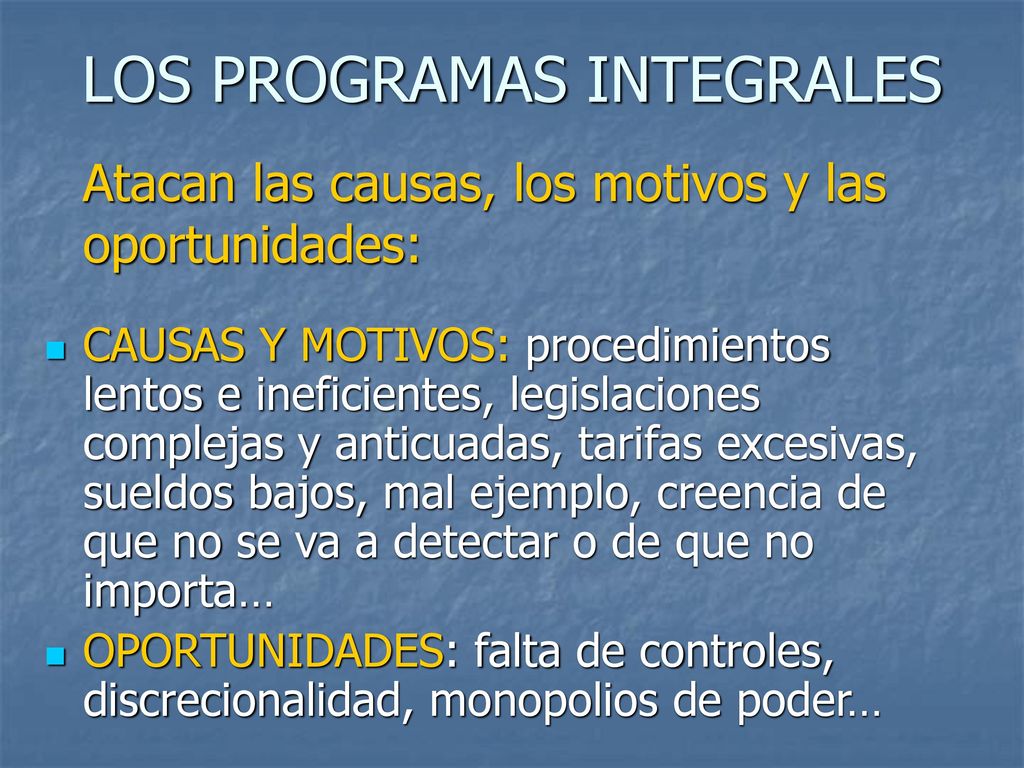 LOS PROGRAMAS INTEGRALES

Atacan las causas, los motivos y las oportunidades:

CAUSAS Y MOTIVOS: procedimientos lentos e ineficientes, legislaciones complejas y anticuadas, tarifas excesivas, sueldos bajos, mal ejemplo, creencia de que no se va a detectar o de que no importa…

OPORTUNIDADES: falta de controles, discrecionalidad, monopolios de poder…